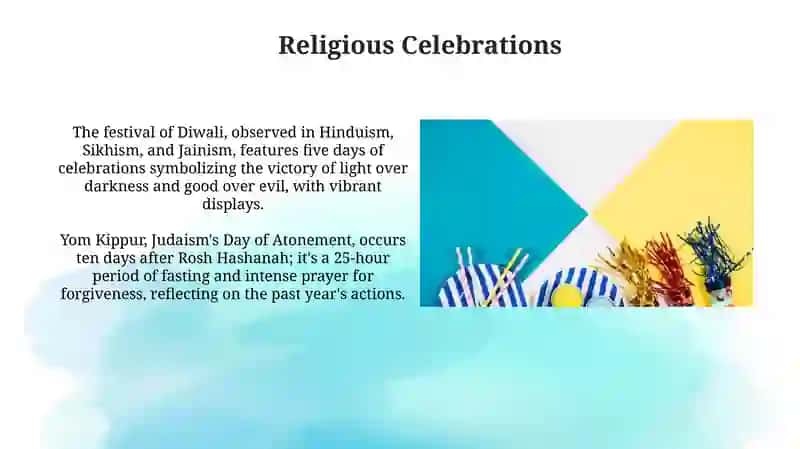 Religious Celebrations

The festival of Diwali, observed in Hinduism, Sikhism, and Jainism, features five days of celebrations symbolizing the victory of light over darkness and good over evil, with vibrant displays.

Yom Kippur, Judaism's Day of Atonement, occurs ten days after Rosh Hashanah; it's a 25-hour period of fasting and intense prayer for forgiveness, reflecting on the past year's actions.